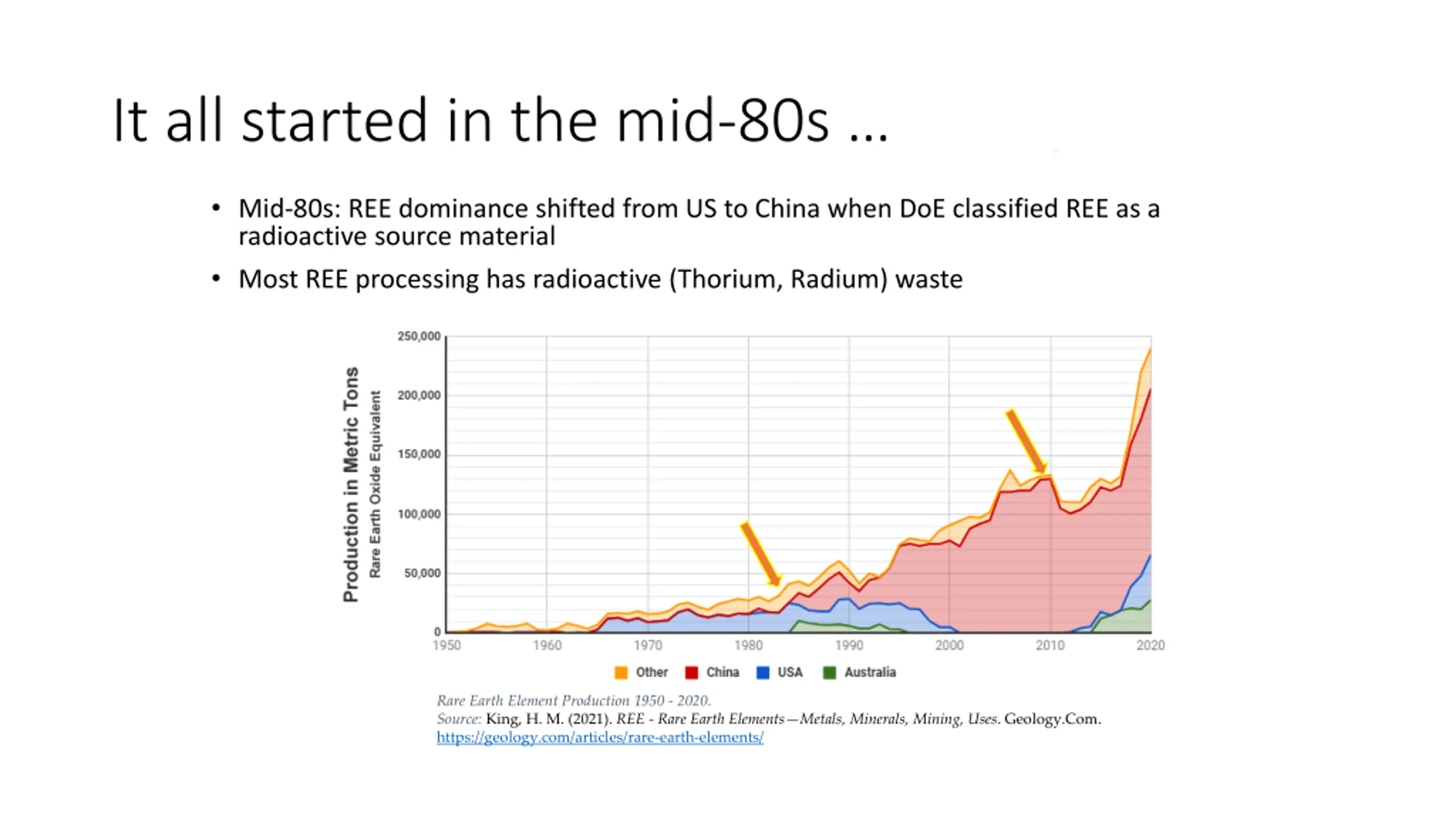 It all started in the mid-80s …

• Mid-80s: REE dominance shifted from US to China when DoE classified REE as a radioactive source material

• Most REE processing has radioactive (Thorium, Radium) waste

Production in Metric Tons
Rare Earth Oxide Equivalent

250,000
200,000
150,000
100,000
50,000
0

1950 1960 1970 1980 1990 2000 2010 2020

Other China USA Australia

Rare Earth Element Production 1950 - 2020.
Source: King, H. M. (2021). REE - Rare Earth Elements—Metals, Minerals, Mining, Uses. Geology.Com.
https://geology.com/articles/rare-earth-elements/